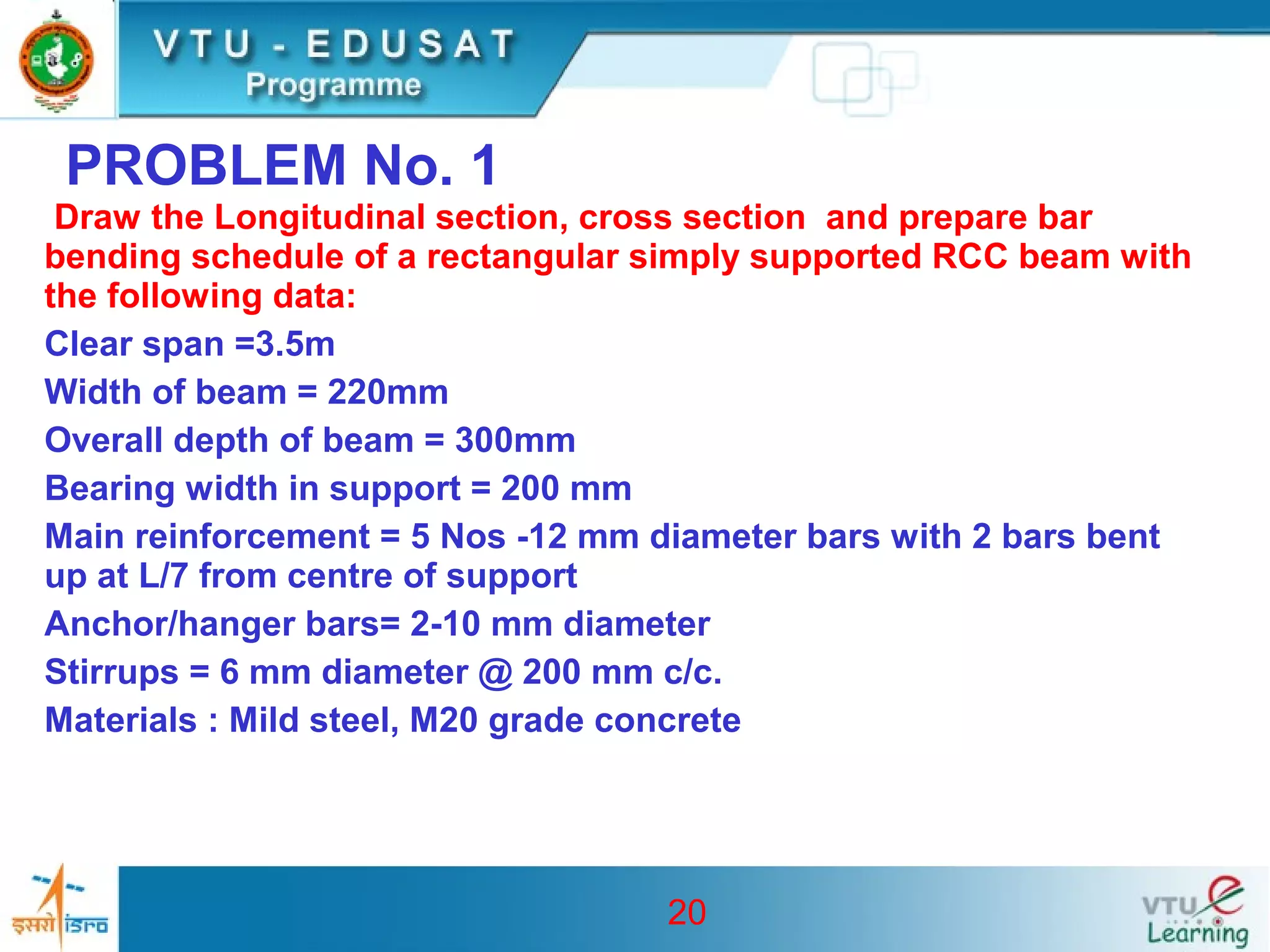 VTU - EDUSAT
Programme

PROBLEM No. 1

Draw the Longitudinal section, cross section and prepare bar bending schedule of a rectangular simply supported RCC beam with the following data:

Clear span =3.5m

Width of beam = 220mm

Overall depth of beam = 300mm

Bearing width in support = 200 mm

Main reinforcement = 5 Nos -12 mm diameter bars with 2 bars bent up at L/7 from centre of support

Anchor/hanger bars= 2-10 mm diameter

Stirrups = 6 mm diameter @ 200 mm c/c.

Materials : Mild steel, M20 grade concrete

इसरो isro

20

VTU e Learning